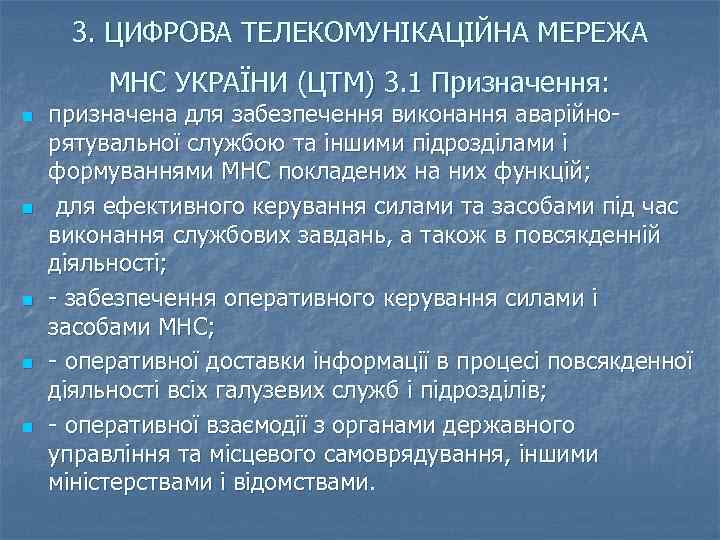 3. ЦИФРОВА ТЕЛЕКОМУНІКАЦІЙНА МЕРЕЖА МНС УКРАЇНИ (ЦТМ) 3.1 Призначення:

призначена для забезпечення виконання аварійно-рятувальної службою та іншими підрозділами і формуваннями МНС покладених на них функцій;

для ефективного керування силами та засобами під час виконання службових завдань, а також в повсякденній діяльності;

- забезпечення оперативного керування силами і засобами МНС;

- оперативної доставки інформації в процесі повсякденної діяльності всіх галузевих служб і підрозділів;

- оперативної взаємодії з органами державного управління та місцевого самоврядування, іншими міністерствами і відомствами.